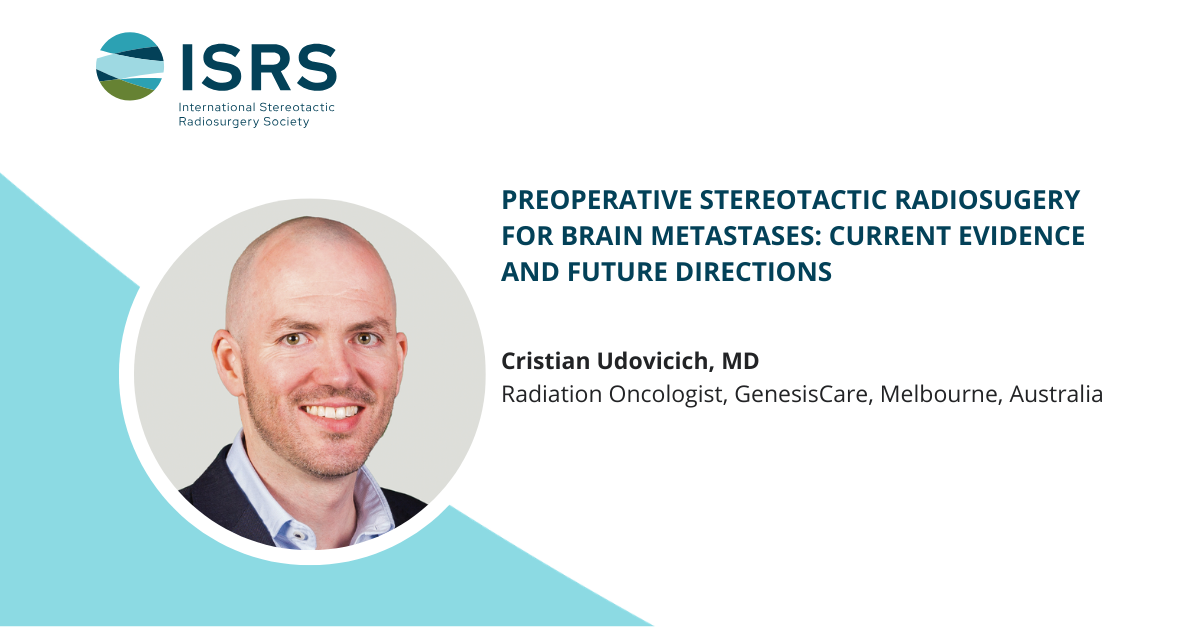 ISRS
International Stereotactic Radiosurgery Society

PREOPERATIVE STEREOTACTIC RADIOSUGERY FOR BRAIN METASTASES: CURRENT EVIDENCE AND FUTURE DIRECTIONS

Cristian Udovicich, MD
Radiation Oncologist, GenesisCare, Melbourne, Australia